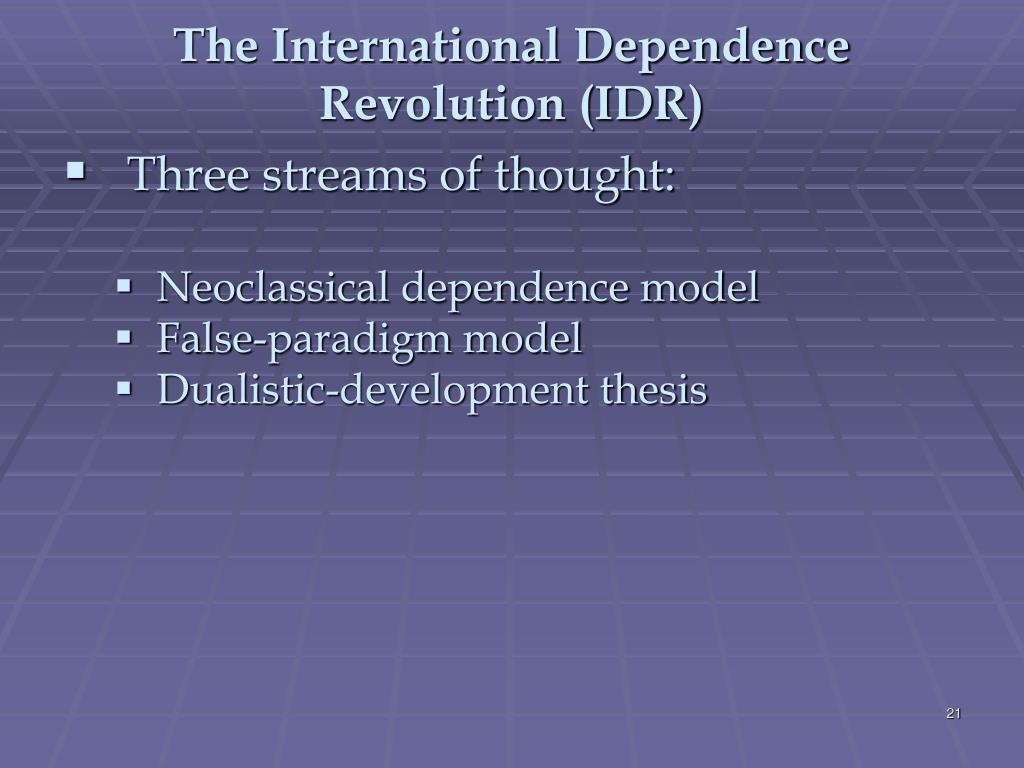 The International Dependence Revolution (IDR)

▪ Three streams of thought:

▪ Neoclassical dependence model
▪ False-paradigm model
▪ Dualistic-development thesis

21